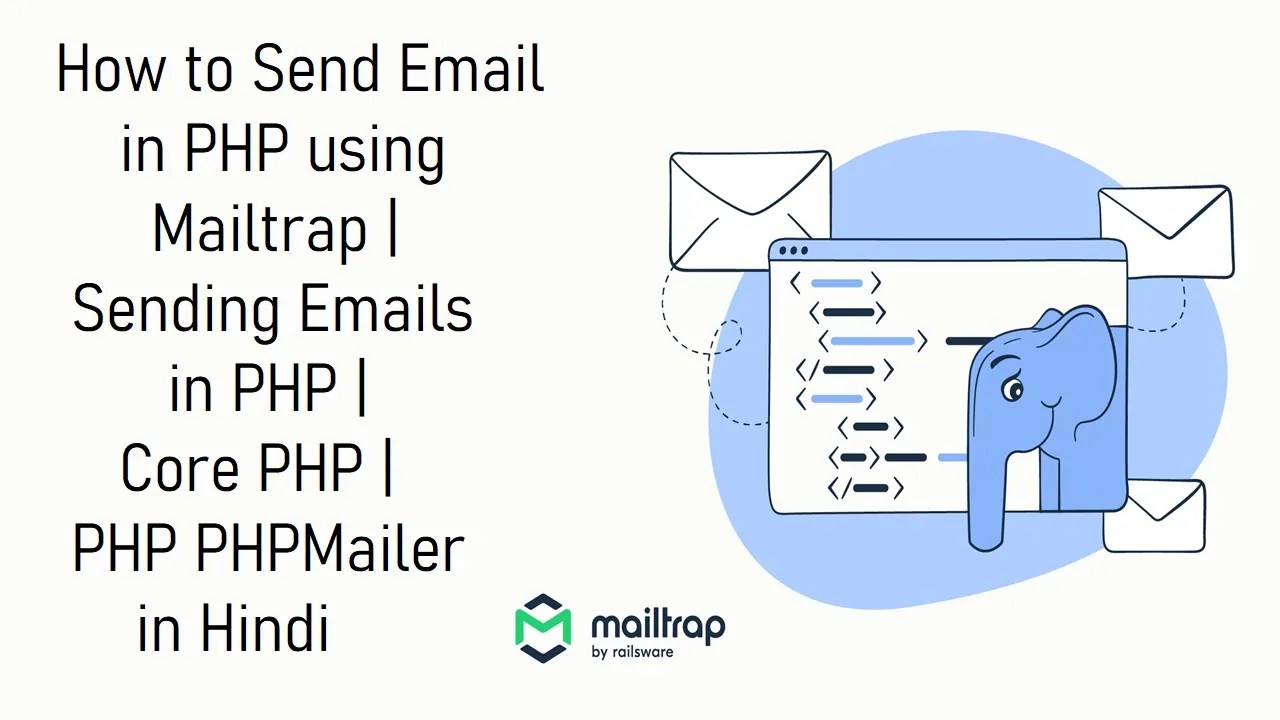 How to Send Email in PHP using Mailtrap | Sending Emails in PHP | Core PHP | PHP PHPMailer in Hindi

mailtrap
by railsware